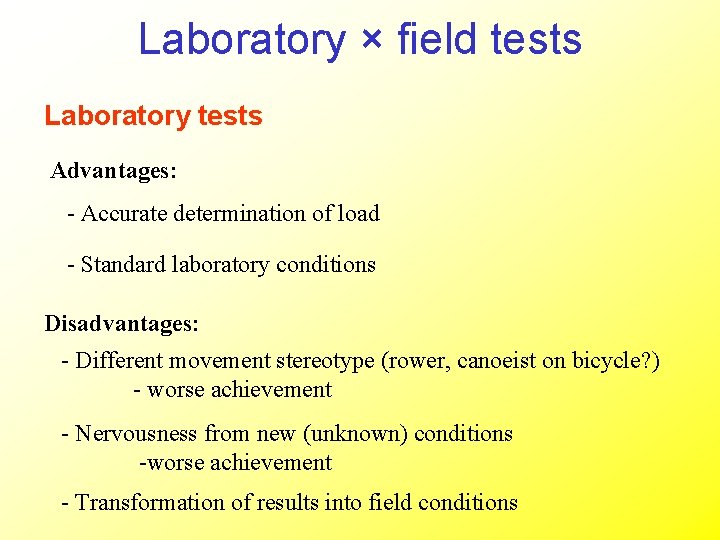 Laboratory × field tests

Laboratory tests

Advantages:

- Accurate determination of load

- Standard laboratory conditions

Disadvantages:

- Different movement stereotype (rower, canoeist on bicycle?)
- worse achievement

- Nervousness from new (unknown) conditions
-worse achievement

- Transformation of results into field conditions